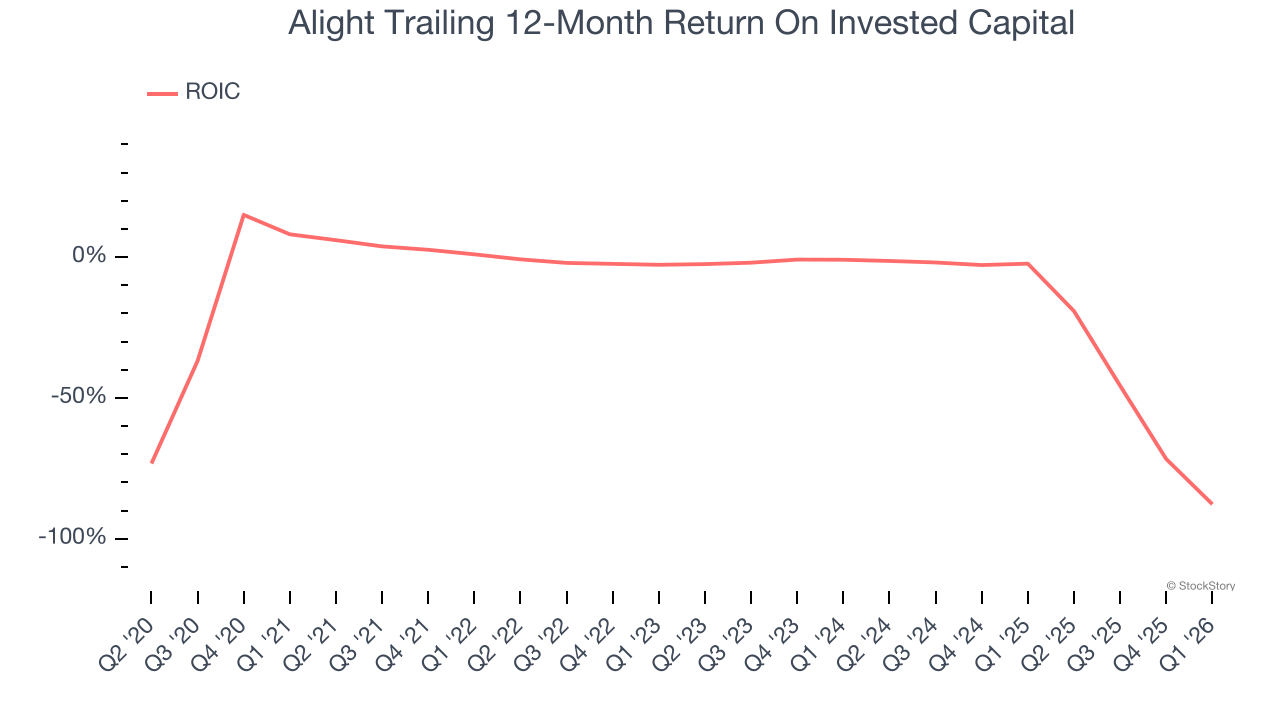 Alight Trailing 12-Month Return On Invested Capital

ROIC

0%
-50%
-100%

© StockStory

Q2 '20 Q3 '20 Q4 '20 Q1 '21 Q2 '21 Q3 '21 Q4 '21 Q1 '22 Q2 '22 Q3 '22 Q4 '22 Q1 '23 Q2 '23 Q3 '23 Q4 '23 Q1 '24 Q2 '24 Q3 '24 Q4 '24 Q1 '25 Q2 '25 Q3 '25 Q4 '25 Q1 '26